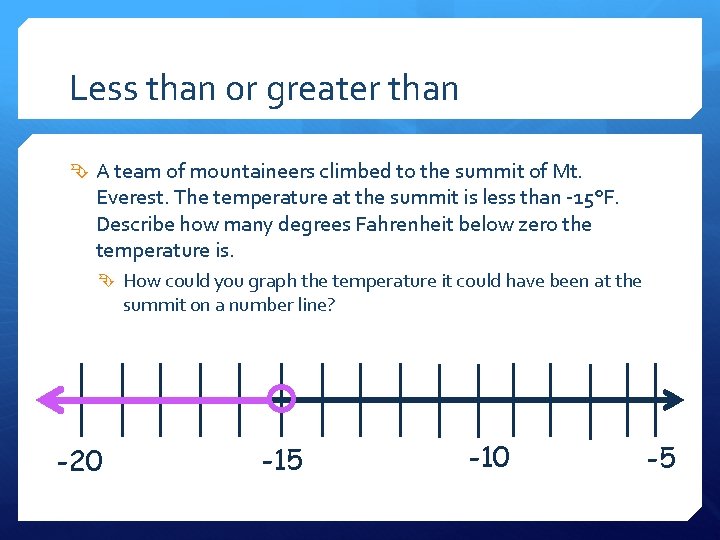 Less than or greater than

A team of mountaineers climbed to the summit of Mt. Everest. The temperature at the summit is less than -15°F. Describe how many degrees Fahrenheit below zero the temperature is.

How could you graph the temperature it could have been at the summit on a number line?

-20

-15

-10

-5